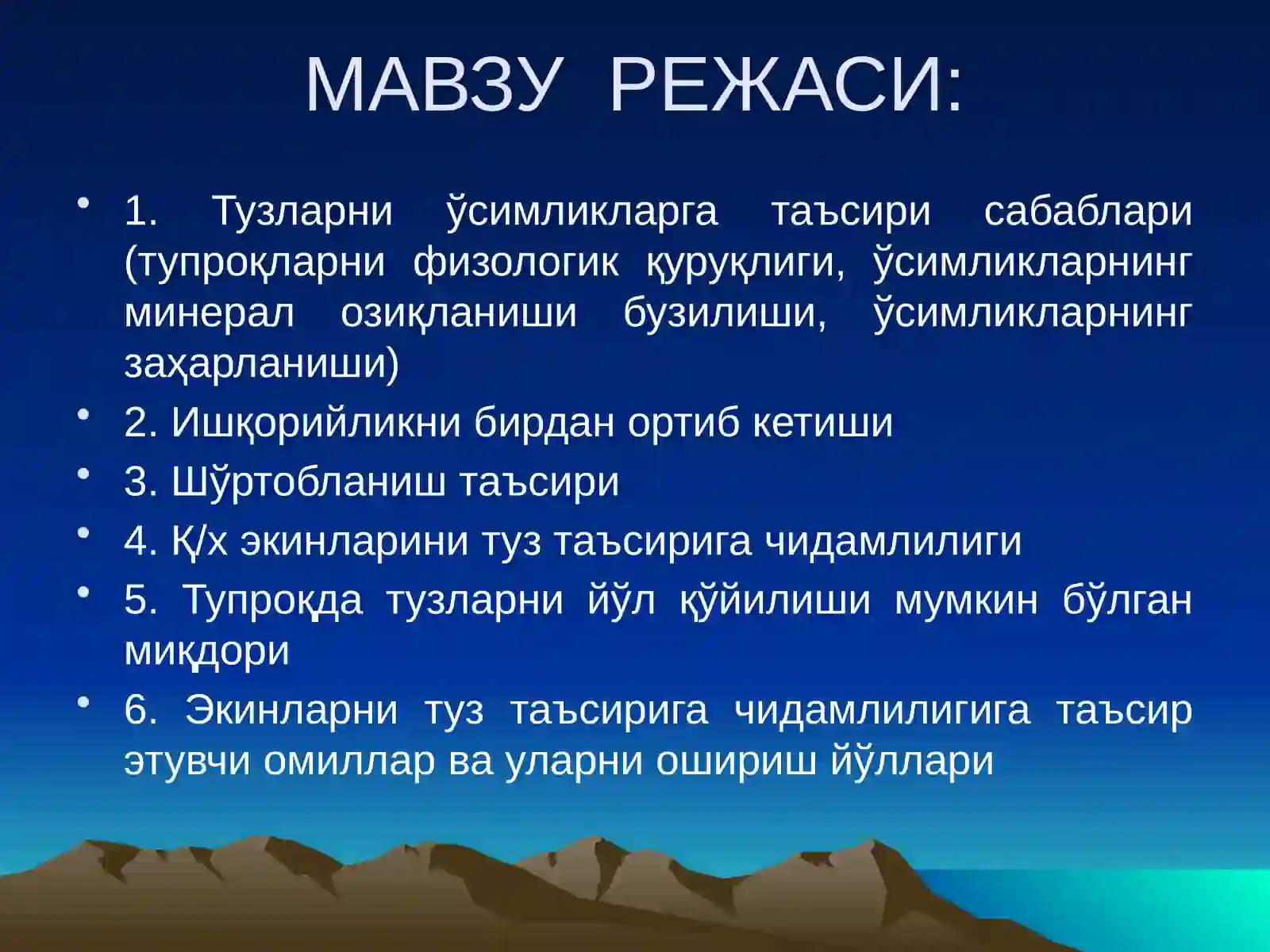 МАВЗУ РЕЖАСИ:

• 1. Тузларни ўсимликларга таъсири сабаблари (тупроқларни физологик қуруқлиги, ўсимликларнинг минерал озиқланиши бузилиши, ўсимликларнинг заҳарланиши)

• 2. Ишқорийликни бирдан ортиб кетиши

• 3. Шўртобланиш таъсири

• 4. Қ/х экинларини туз таъсирига чидамлилиги

• 5. Тупроқда тузларни йўл қўйилиши мумкин бўлган миқдори

• 6. Экинларни туз таъсирига чидамлилигига таъсир этувчи омиллар ва уларни ошириш йўллари